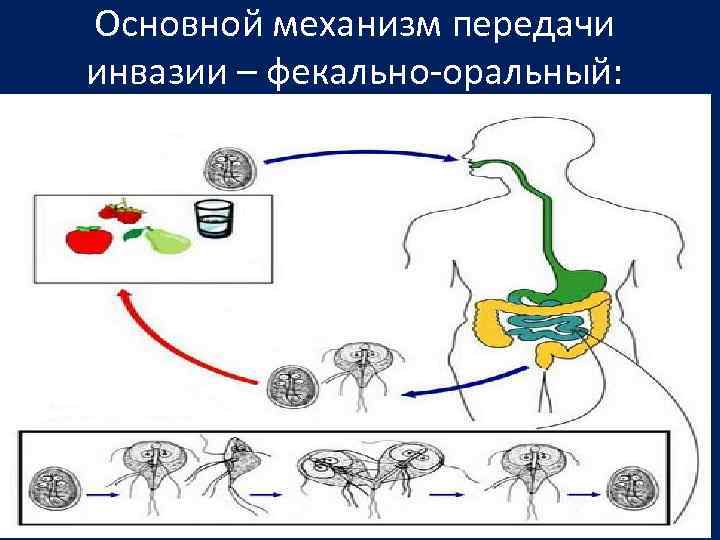 Основной механизм передачи инвазии – фекально-оральный: